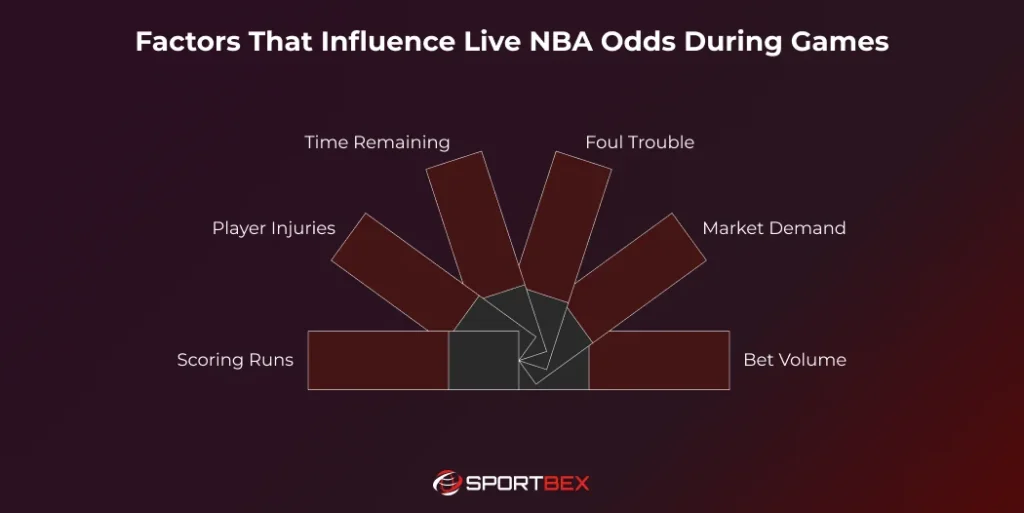 Factors That Influence Live NBA Odds During Games

Time Remaining

Foul Trouble

Player Injuries

Market Demand

Scoring Runs

Bet Volume

SPORTBEX